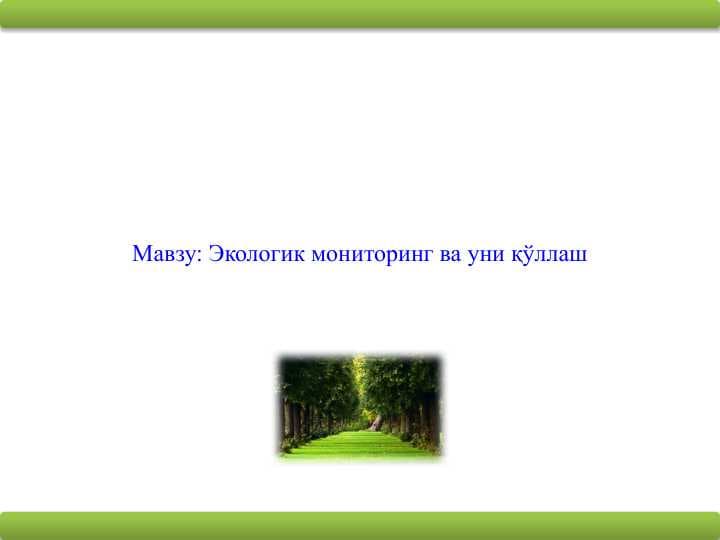 Мавзу: Экологик мониторинг ва уни қўллаш